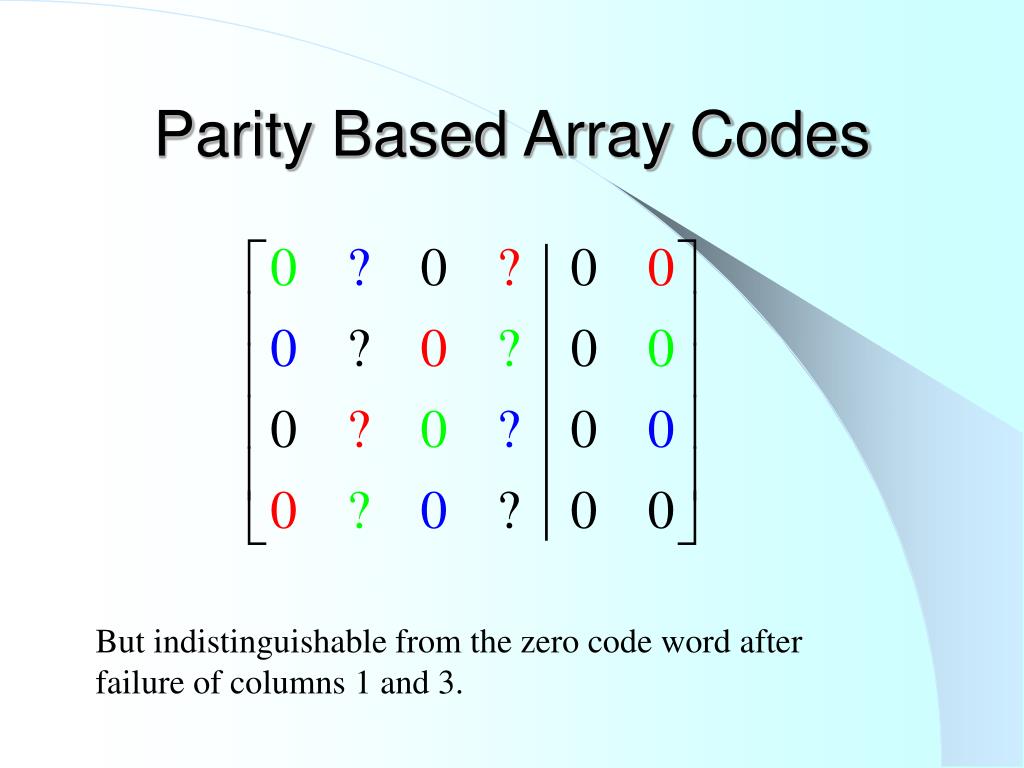 Parity Based Array Codes

$\left[\begin{array}{cccc|cc} 0 & ? & 0 & ? & 0 & 0 \\ 0 & ? & 0 & ? & 0 & 0 \\ 0 & ? & 0 & ? & 0 & 0 \\ 0 & ? & 0 & ? & 0 & 0 \end{array}\right]$

But indistinguishable from the zero code word after failure of columns 1 and 3.